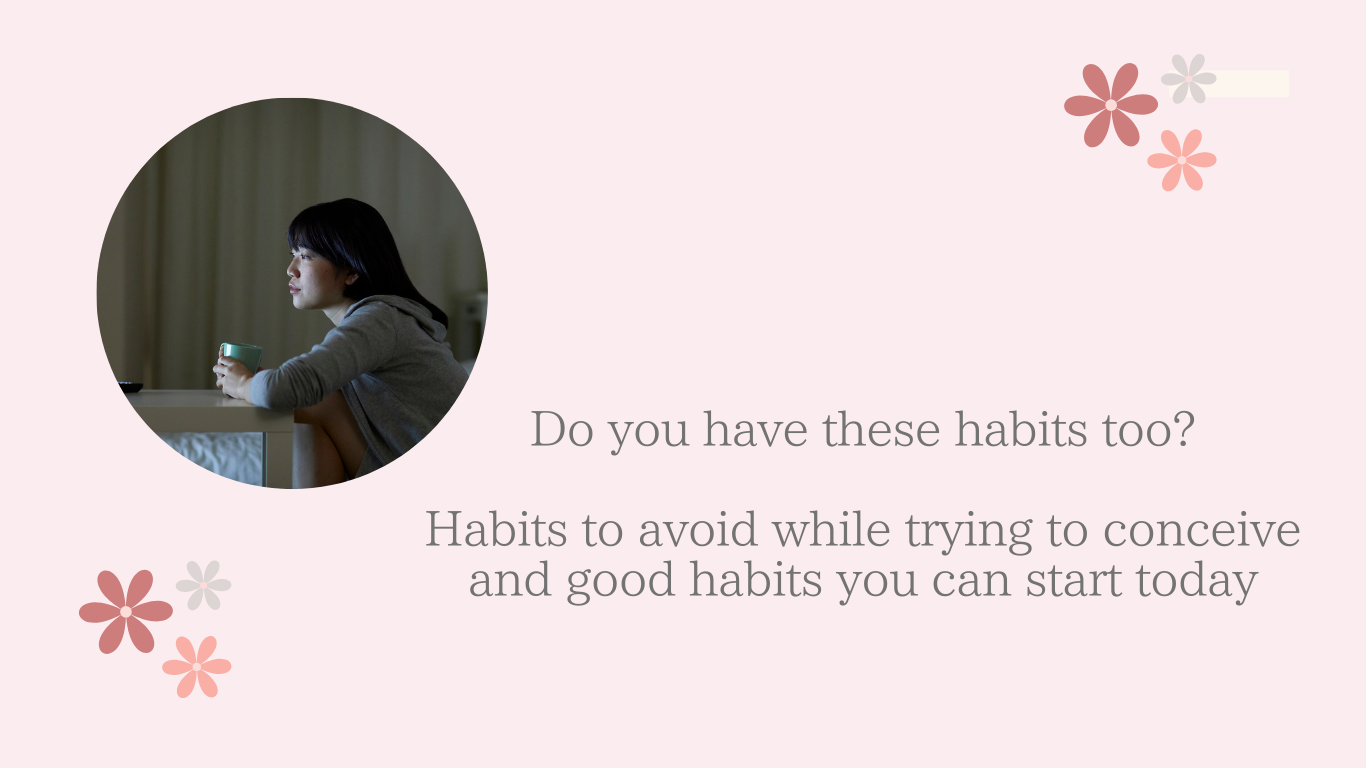 Do you have these habits too?

Habits to avoid while trying to conceive and good habits you can start today